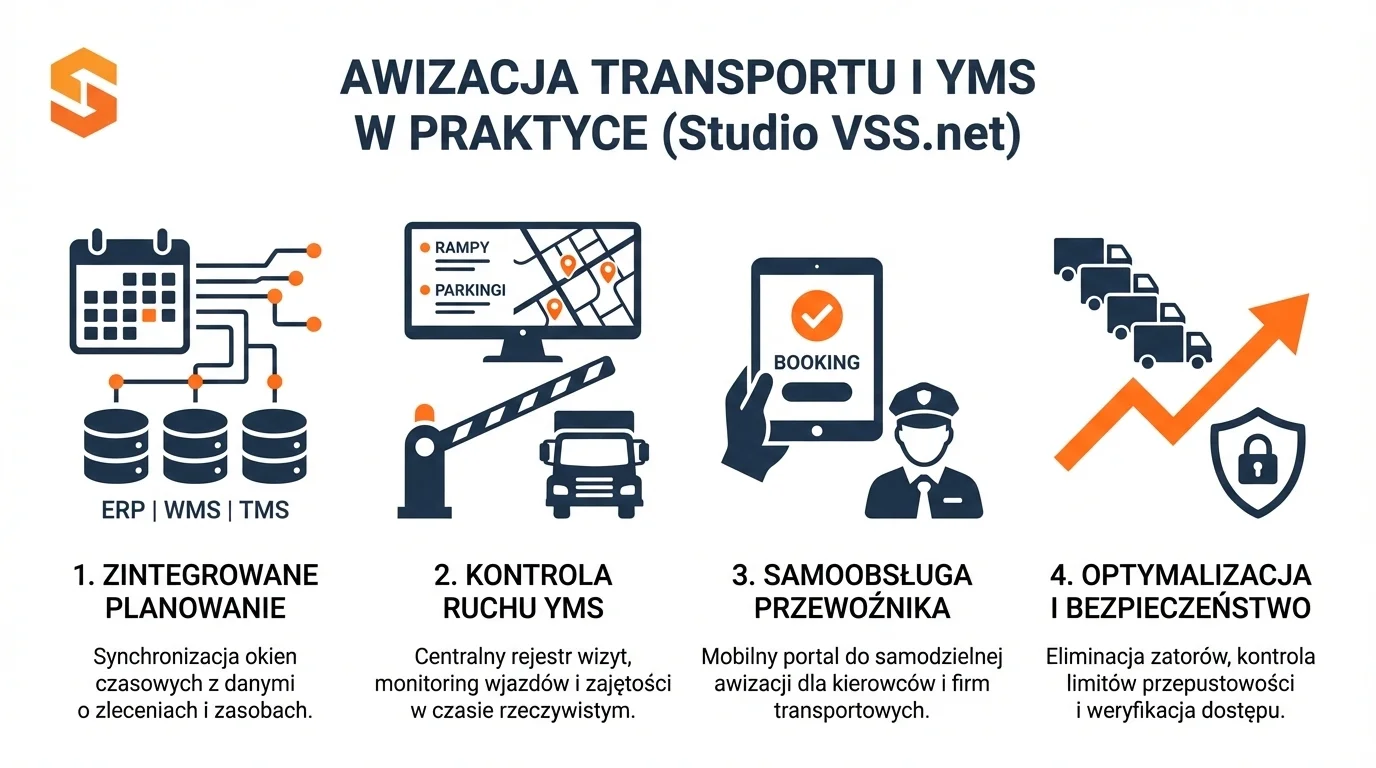 AWIZACJA TRANSPORTU I YMS W PRAKTYCE (Studio VSS.net)

ERP | WMS | TMS

1. ZINTEGROWANE PLANOWANIE

Synchronizacja okien czasowych z danymi o zleceniach i zasobach.

RAMPY
PARKINGI

2. KONTROLA RUCHU YMS

Centralny rejestr wizyt, monitoring wjazdów i zajętości w czasie rzeczywistym.

BOOKING

3. SAMOOBSŁUGA PRZEWOŹNIKA

Mobilny portal do samodzielnej awizacji dla kierowców i firm transportowych.

4. OPTYMALIZACJA I BEZPIECZEŃSTWO

Eliminacja zatorów, kontrola limitów przepustowości i weryfikacja dostępu.